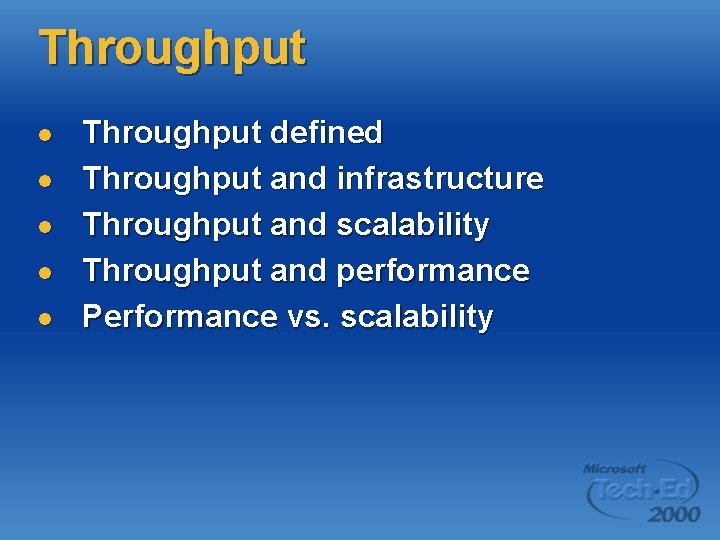 Throughput

- Throughput defined
- Throughput and infrastructure
- Throughput and scalability
- Throughput and performance
- Performance vs. scalability

Microsoft Tech·Ed 2000